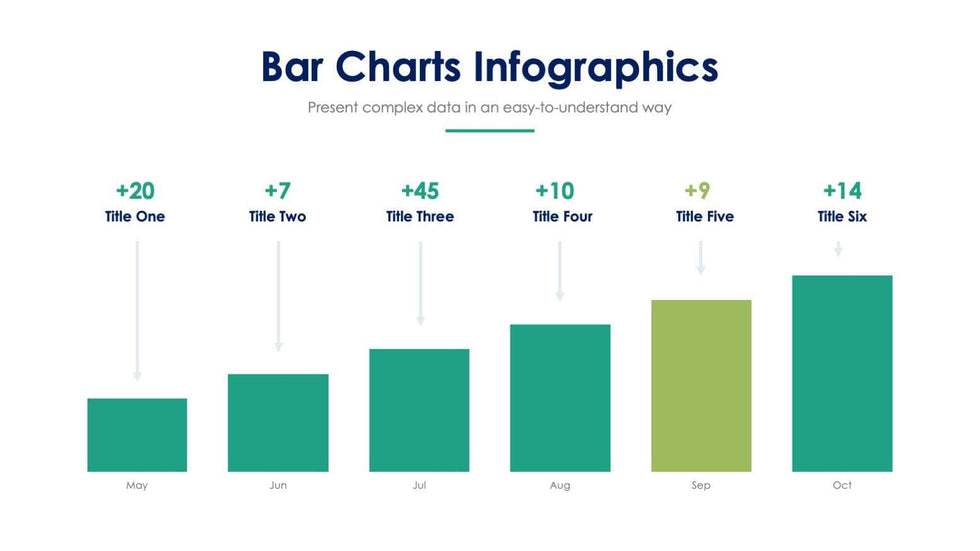 Bar Charts Infographics

Present complex data in an easy-to-understand way

+20
Title One

+7
Title Two

+45
Title Three

+10
Title Four

+9
Title Five

+14
Title Six

May

Jun

Jul

Aug

Sep

Oct